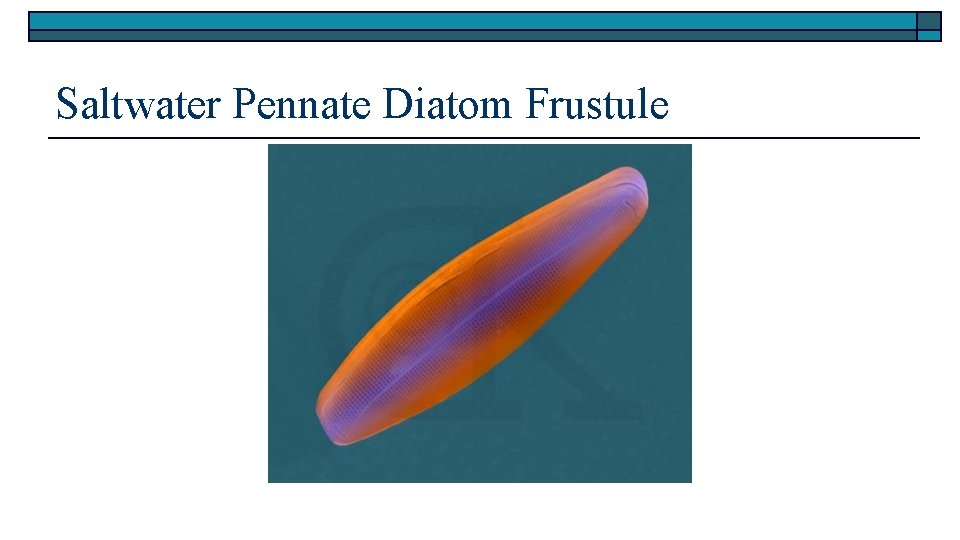 Saltwater Pennate Diatom Frustule